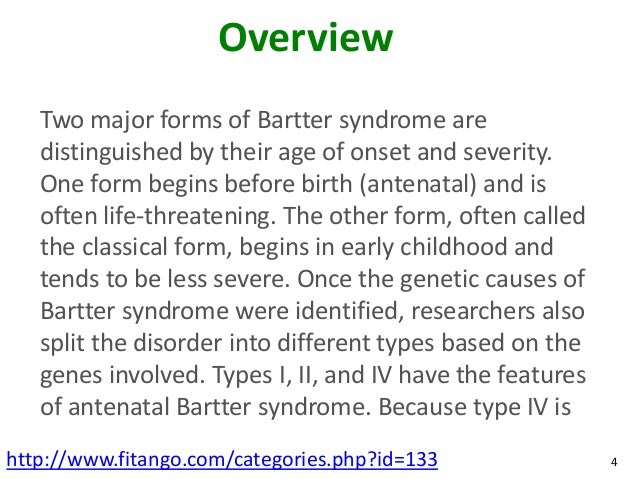 Overview

Two major forms of Bartter syndrome are distinguished by their age of onset and severity. One form begins before birth (antenatal) and is often life-threatening. The other form, often called the classical form, begins in early childhood and tends to be less severe. Once the genetic causes of Bartter syndrome were identified, researchers also split the disorder into different types based on the genes involved. Types I, II, and IV have the features of antenatal Bartter syndrome. Because type IV is

http://www.fitango.com/categories.php?id=133

4